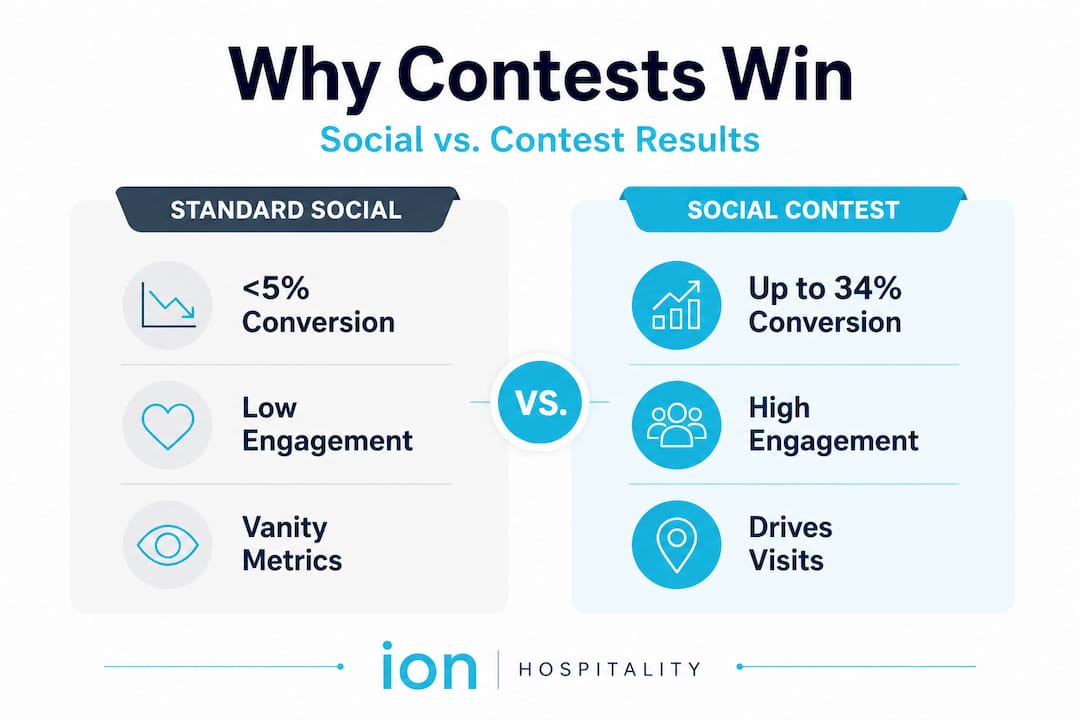 Why Contests Win

Social vs. Contest Results

STANDARD SOCIAL

<5% Conversion

Low Engagement

Vanity Metrics

VS.

SOCIAL CONTEST

Up to 34% Conversion

High Engagement

Drives Visits

ion | HOSPITALITY